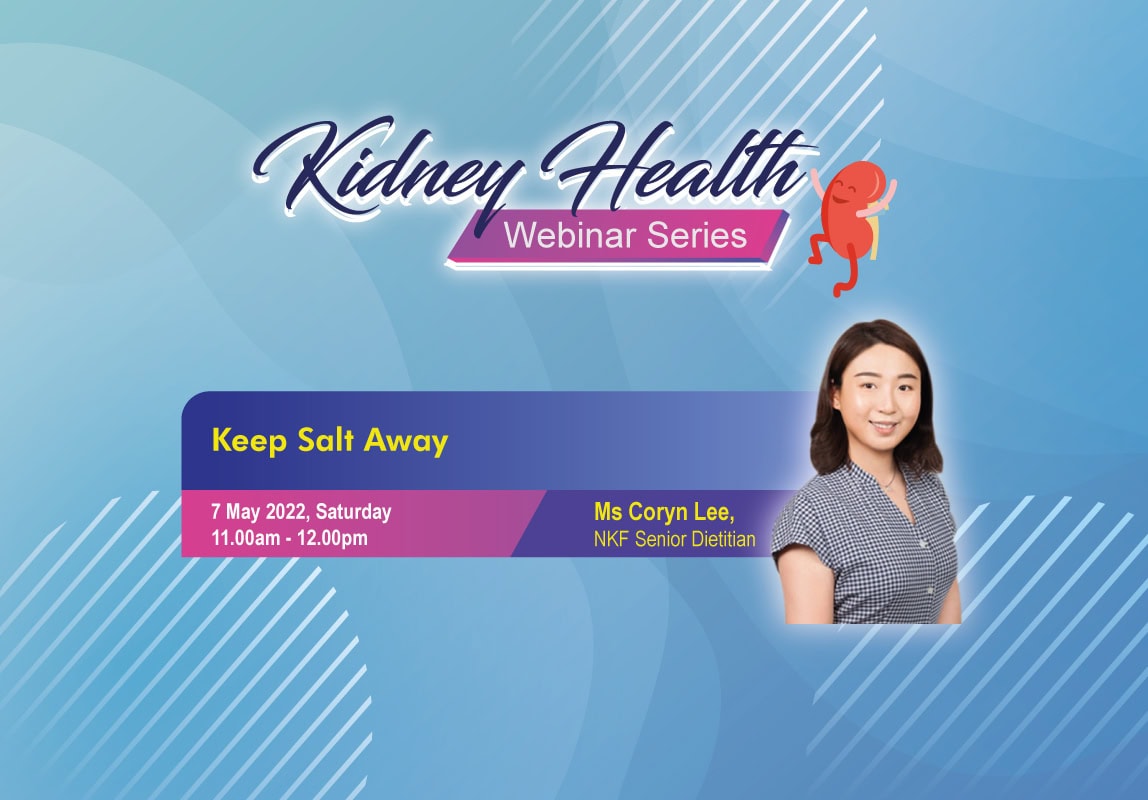 Kidney Health
Webinar Series

Keep Salt Away

7 May 2022, Saturday
11.00am - 12.00pm

Ms Coryn Lee,
NKF Senior Dietitian